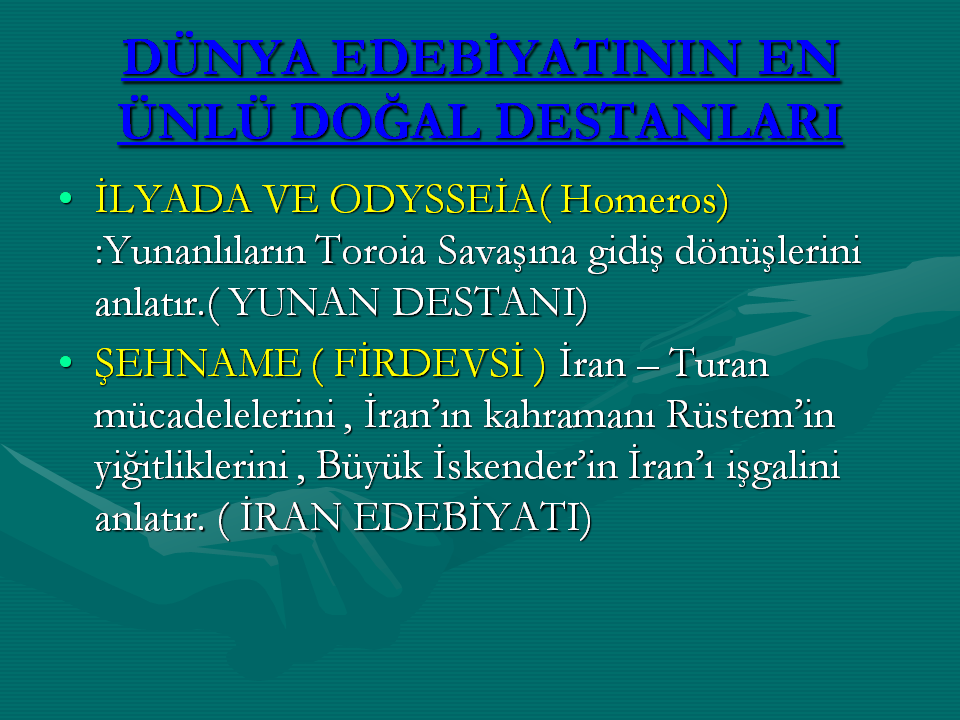 DÜNYA EDEBİYATININ EN ÜNLÜ DOĞAL DESTANLARI

• İLYADA VE ODYSSEİA( Homeros) :Yunanlıların Toroia Savaşına gidiş dönüşlerini anlatır.( YUNAN DESTANI)

• ŞEHNAME ( FİRDEVSİ ) İran – Turan mücadelelerini , İran'ın kahramanı Rüstem'in yiğitliklerini , Büyük İskender'in İran'ı işgalini anlatır. ( İRAN EDEBİYATI)